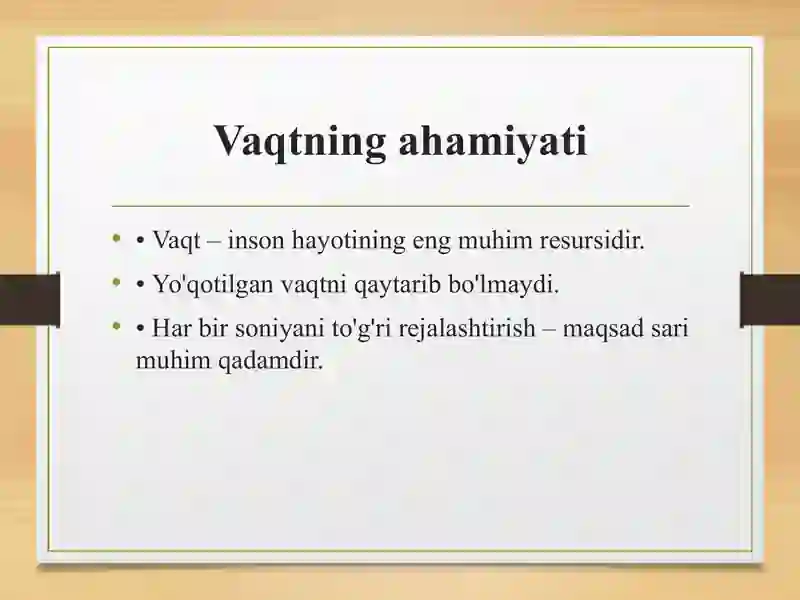 Vaqtning ahamiyati

• • Vaqt – inson hayotining eng muhim resursidir.

• • Yo'qotilgan vaqtni qaytarib bo'lmaydi.

• • Har bir soniyani to'g'ri rejalashtirish – maqsad sari muhim qadamdir.